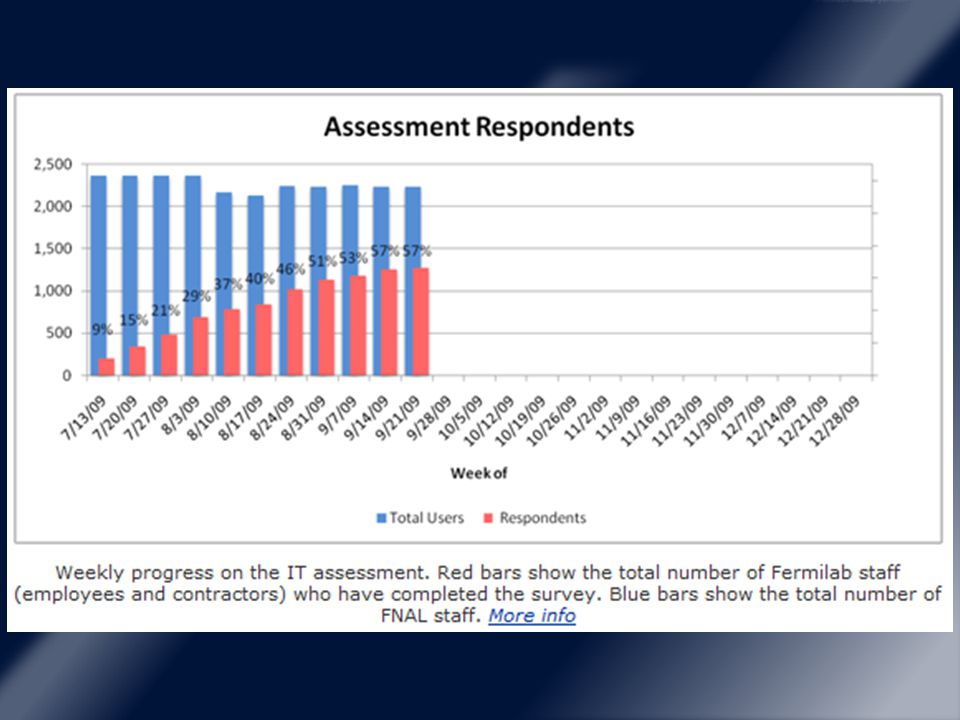 Assessment Respondents

2,500
2,000
1,500
1,000
500
0

9%
15%
21%
29%
37%
40%
46%
51%
53%
57%
57%

7/13/09
7/20/09
7/27/09
8/3/09
8/10/09
8/17/09
8/24/09
8/31/09
9/7/09
9/14/09
9/21/09
9/28/09
10/5/09
10/12/09
10/19/09
10/26/09
11/2/09
11/9/09
11/16/09
11/23/09
11/30/09
12/7/09
12/14/09
12/21/09
12/28/09

Week of

Total Users
Respondents

Weekly progress on the IT assessment. Red bars show the total number of Fermilab staff (employees and contractors) who have completed the survey. Blue bars show the total number of FNAL staff. More info